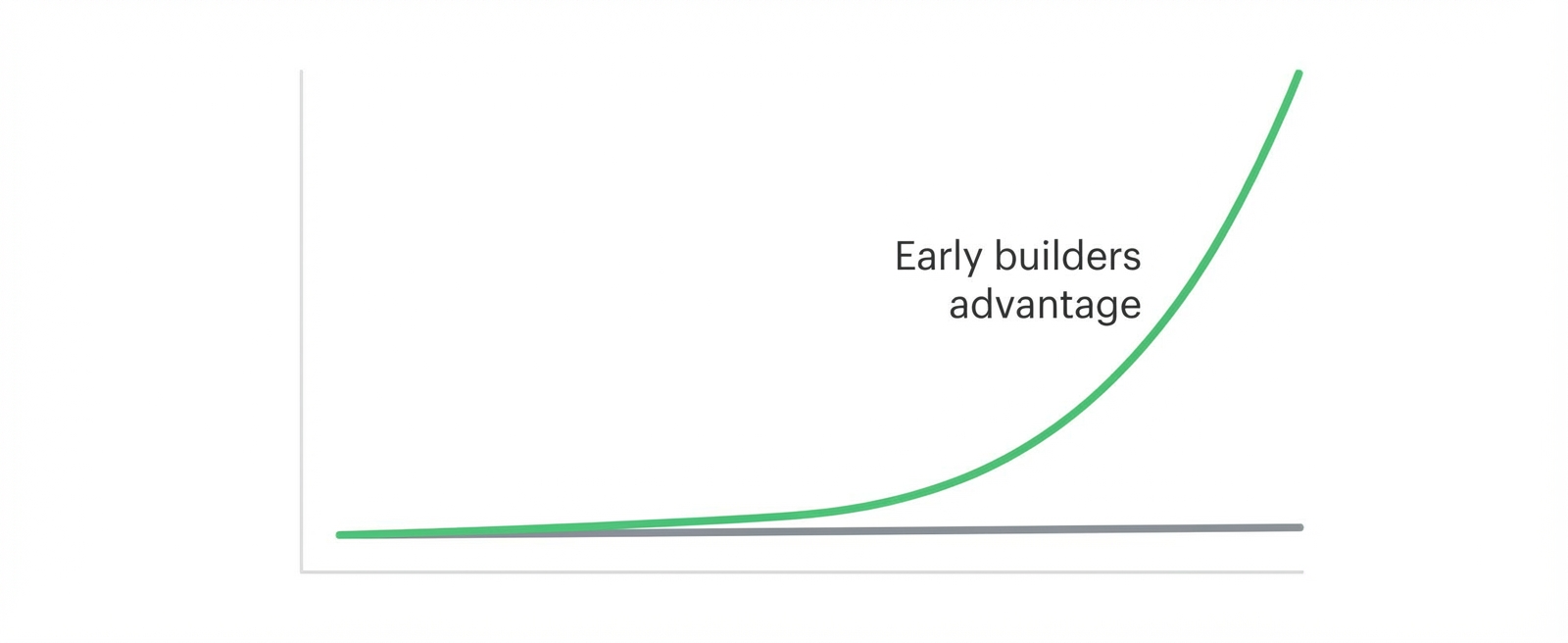 Early builders advantage